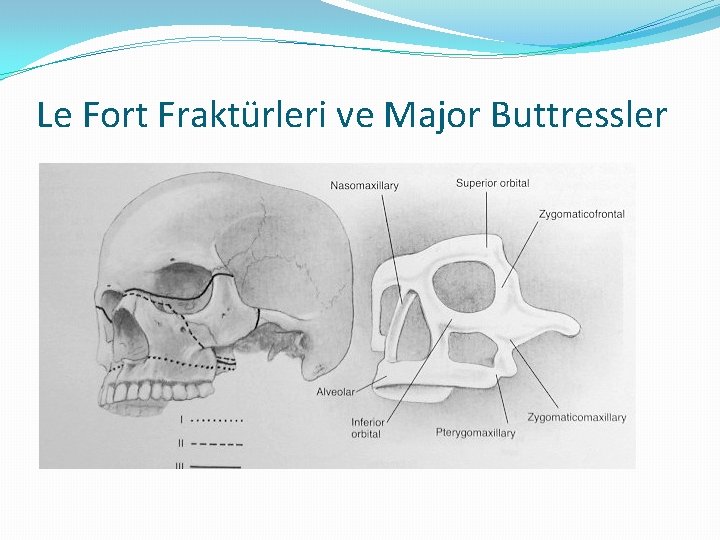 Le Fort Fraktürleri ve Major Buttressler

Nasomaxillary

Superior orbital

Zygomaticofrontal

Alveolar

Inferior orbital

Pterygomaxillary

Zygomaticomaxillary

I

II

III